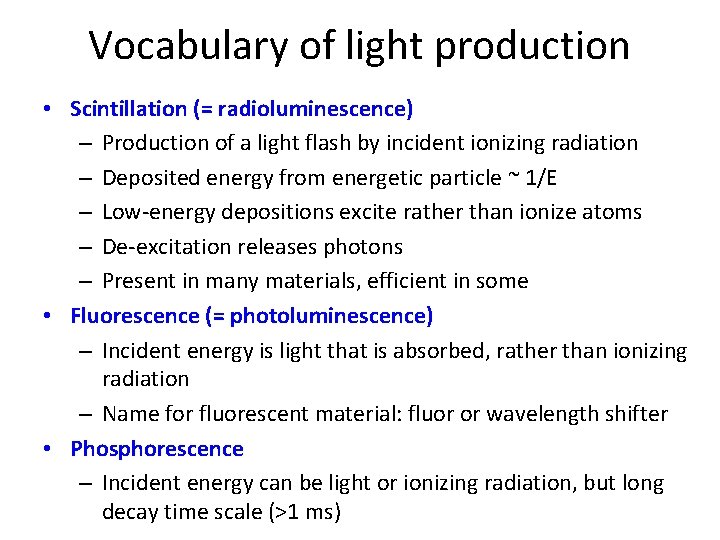 Vocabulary of light production

• Scintillation (= radioluminescence)
– Production of a light flash by incident ionizing radiation
– Deposited energy from energetic particle ~ 1/E
– Low-energy depositions excite rather than ionize atoms
– De-excitation releases photons
– Present in many materials, efficient in some

• Fluorescence (= photoluminescence)
– Incident energy is light that is absorbed, rather than ionizing radiation
– Name for fluorescent material: fluor or wavelength shifter

• Phosphorescence
– Incident energy can be light or ionizing radiation, but long decay time scale (>1 ms)